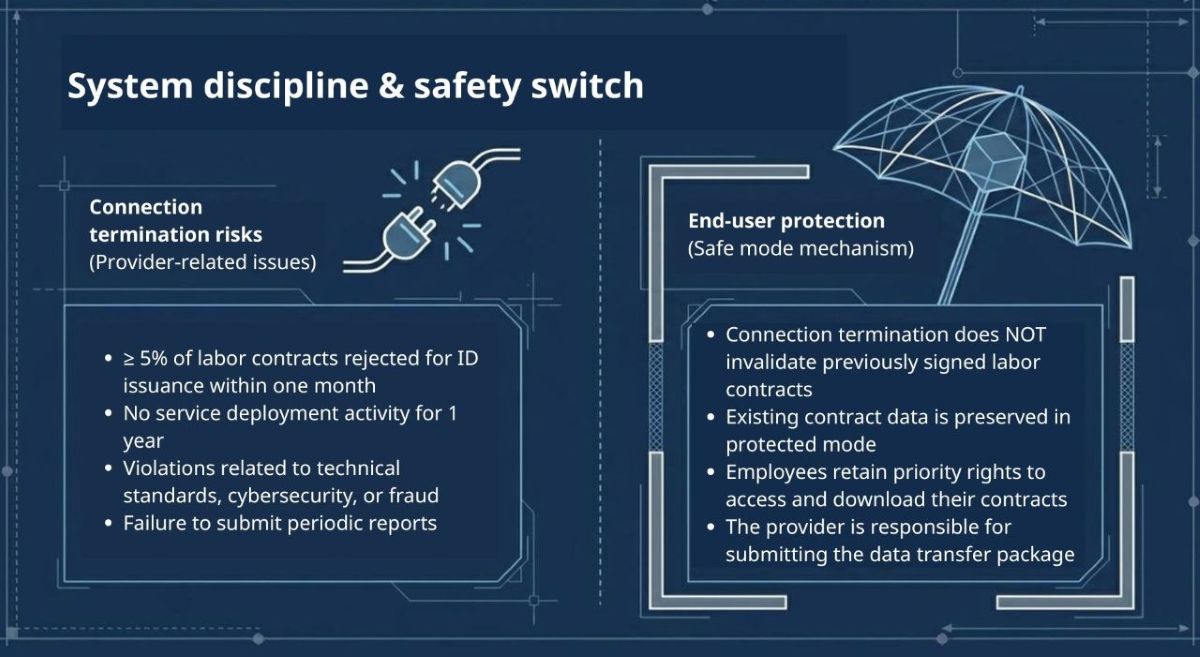 System discipline & safety switch

Connection termination risks
(Provider-related issues)

• ≥ 5% of labor contracts rejected for ID issuance within one month
• No service deployment activity for 1 year
• Violations related to technical standards, cybersecurity, or fraud
• Failure to submit periodic reports

End-user protection
(Safe mode mechanism)

• Connection termination does NOT invalidate previously signed labor contracts
• Existing contract data is preserved in protected mode
• Employees retain priority rights to access and download their contracts
• The provider is responsible for submitting the data transfer package